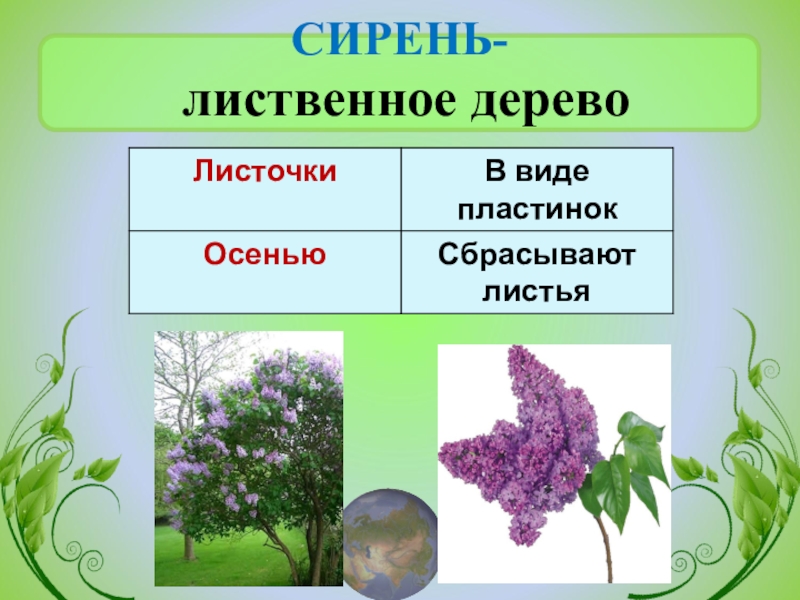 СИРЕНЬ-
лиственное дерево

| Листочки | В виде пластинок |
|---|---|
| Осенью | Сбрасывают листья |